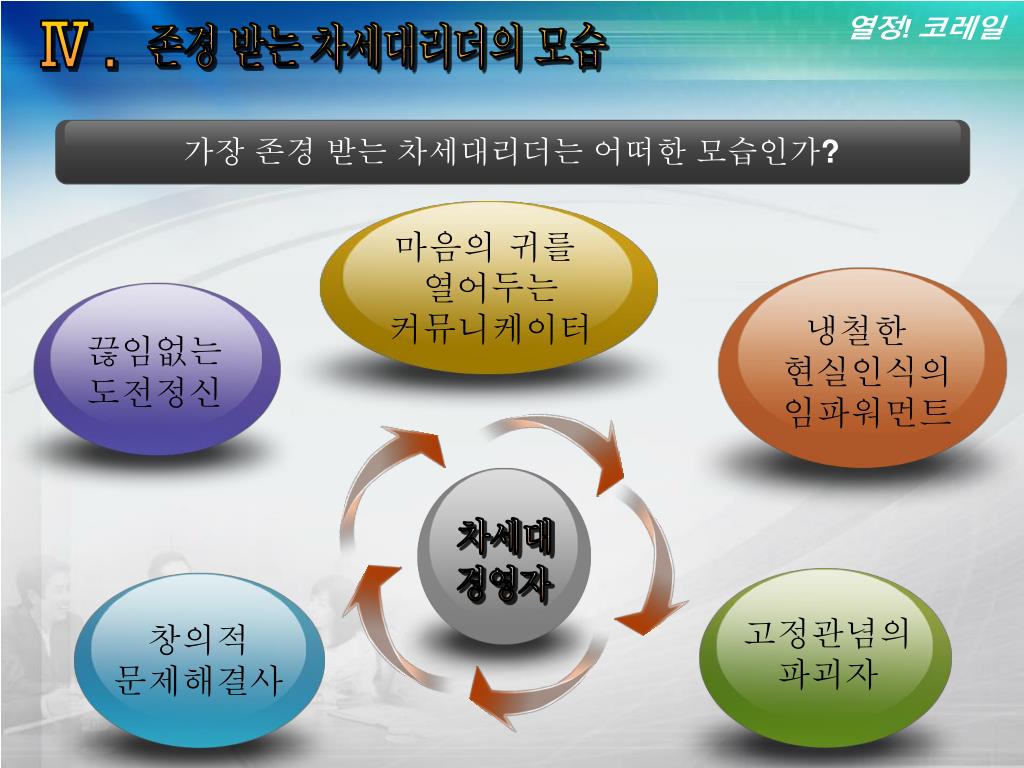 Ⅳ. 존경 받는 차세대리더의 모습

열정! 코레일

가장 존경 받는 차세대리더는 어떠한 모습인가?

마음의 귀를 열어두는 커뮤니케이터

끊임없는 도전정신

냉철한 현실인식의 임파워먼트

차세대 경영자

창의적 문제해결사

고정관념의 파괴자